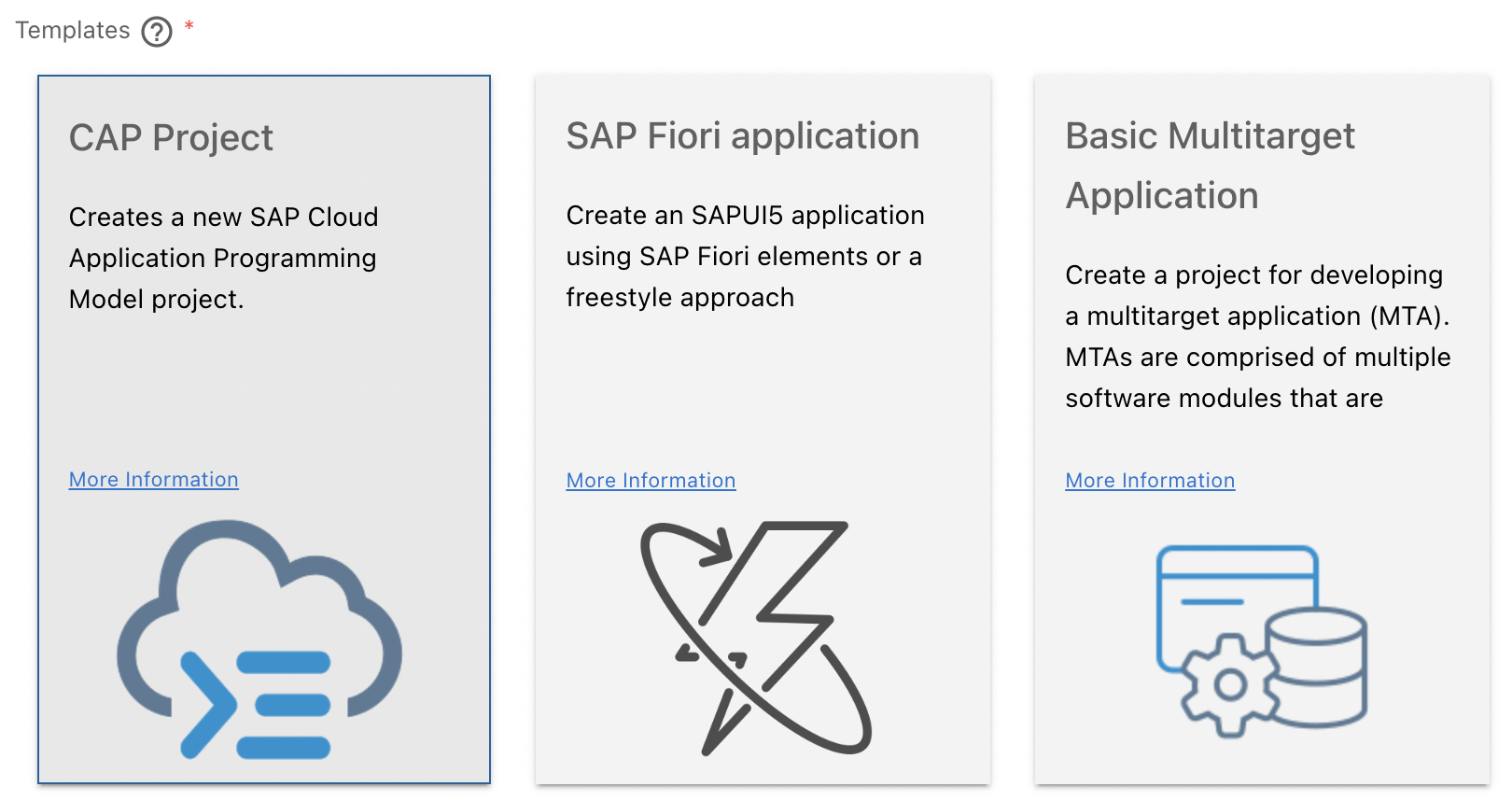 Templates ? *

CAP Project

Creates a new SAP Cloud Application Programming Model project.

More Information

SAP Fiori application

Create an SAPUI5 application using SAP Fiori elements or a freestyle approach

More Information

Basic Multitarget Application

Create a project for developing a multitarget application (MTA). MTAs are comprised of multiple software modules that are

More Information